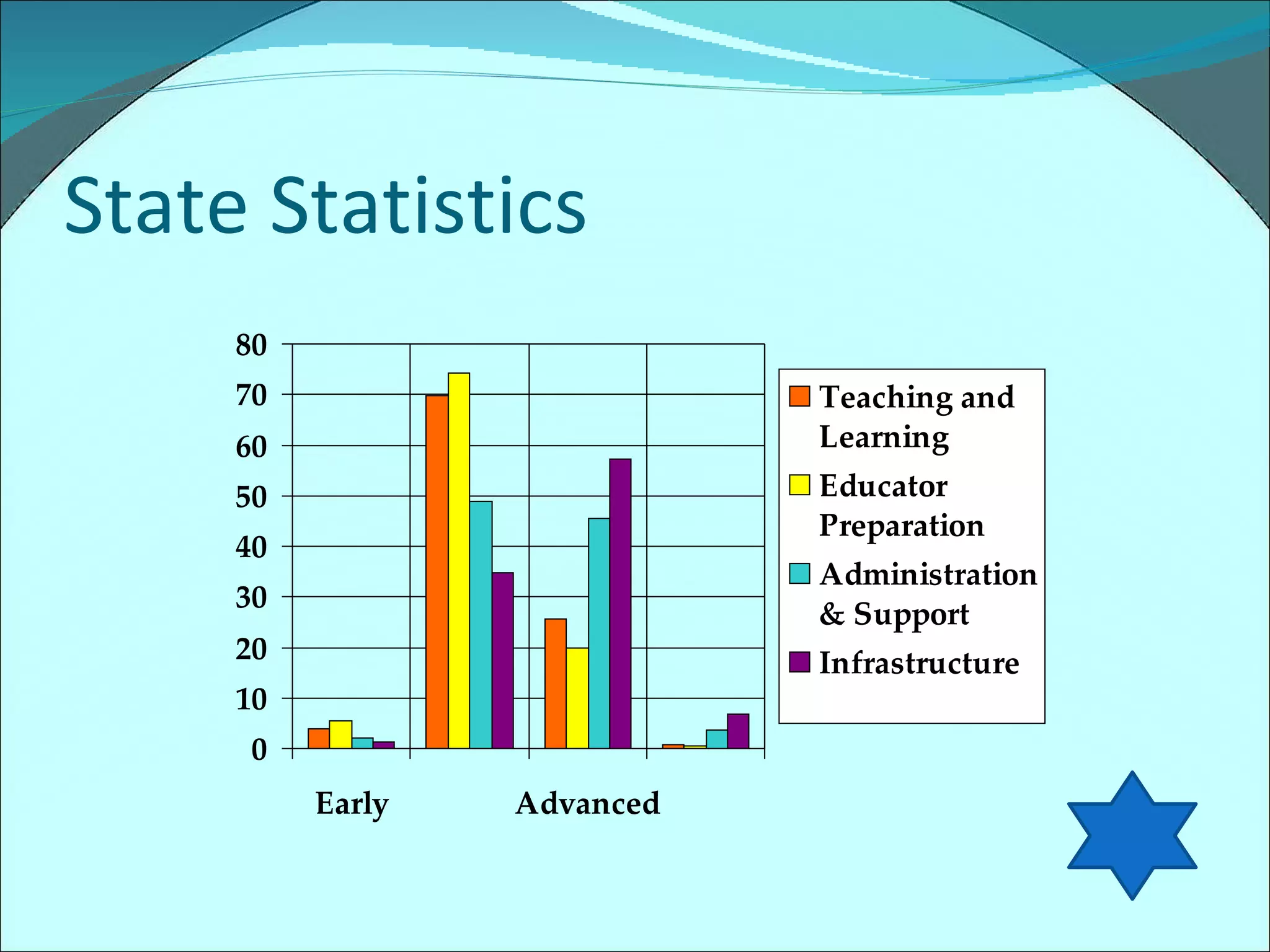 State Statistics

80
70
60
50
40
30
20
10
0

Early
Advanced

Teaching and Learning
Educator Preparation
Administration & Support
Infrastructure